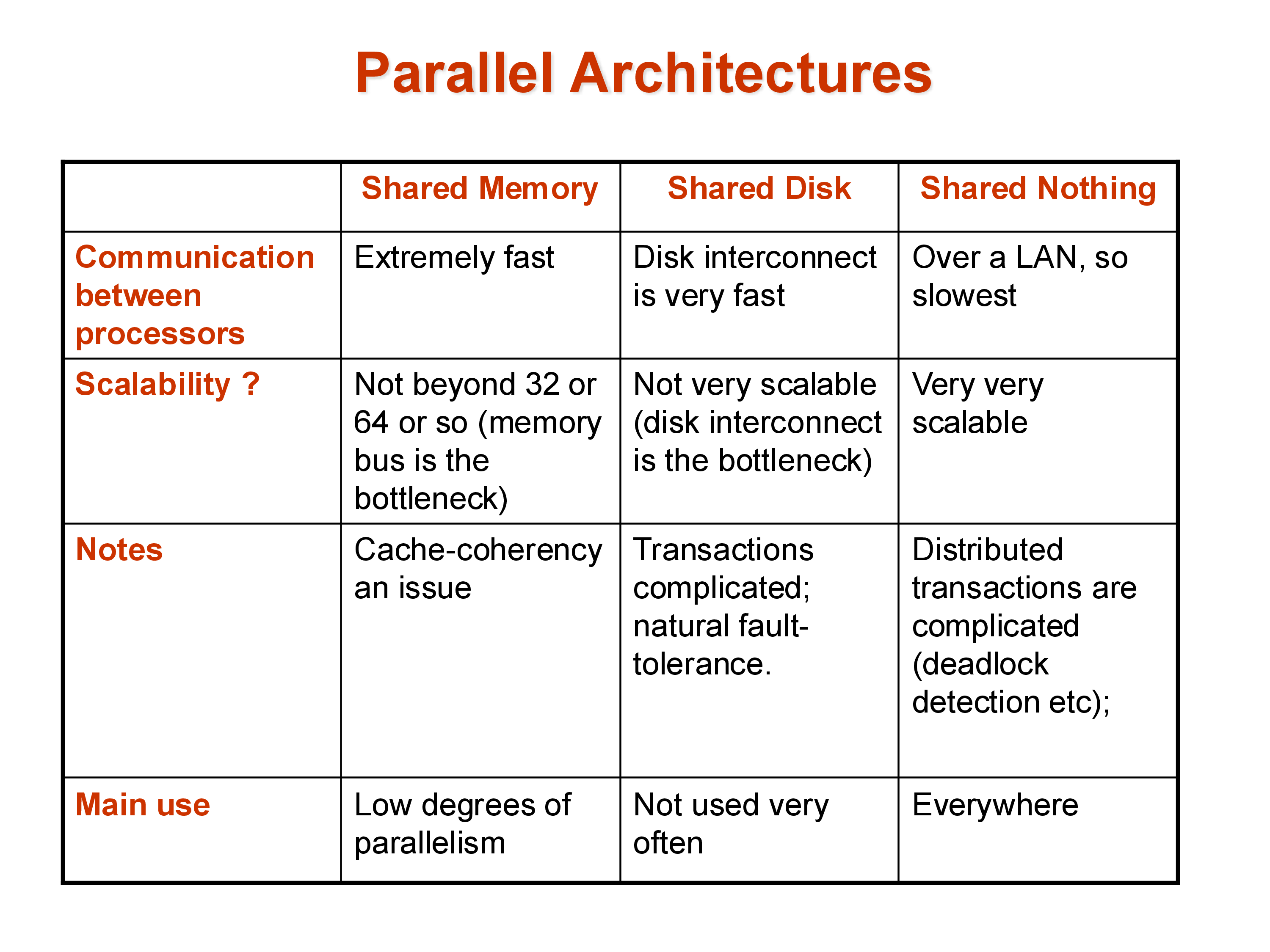 Parallel Architectures

|  | Shared Memory | Shared Disk | Shared Nothing |
|---|---|---|---|
| Communication between processors | Extremely fast | Disk interconnect is very fast | Over a LAN, so slowest |
| Scalability ? | Not beyond 32 or 64 or so (memory bus is the bottleneck) | Not very scalable (disk interconnect is the bottleneck) | Very very scalable |
| Notes | Cache-coherency an issue | Transactions complicated; natural fault-tolerance. | Distributed transactions are complicated (deadlock detection etc); |
| Main use | Low degrees of parallelism | Not used very often | Everywhere |